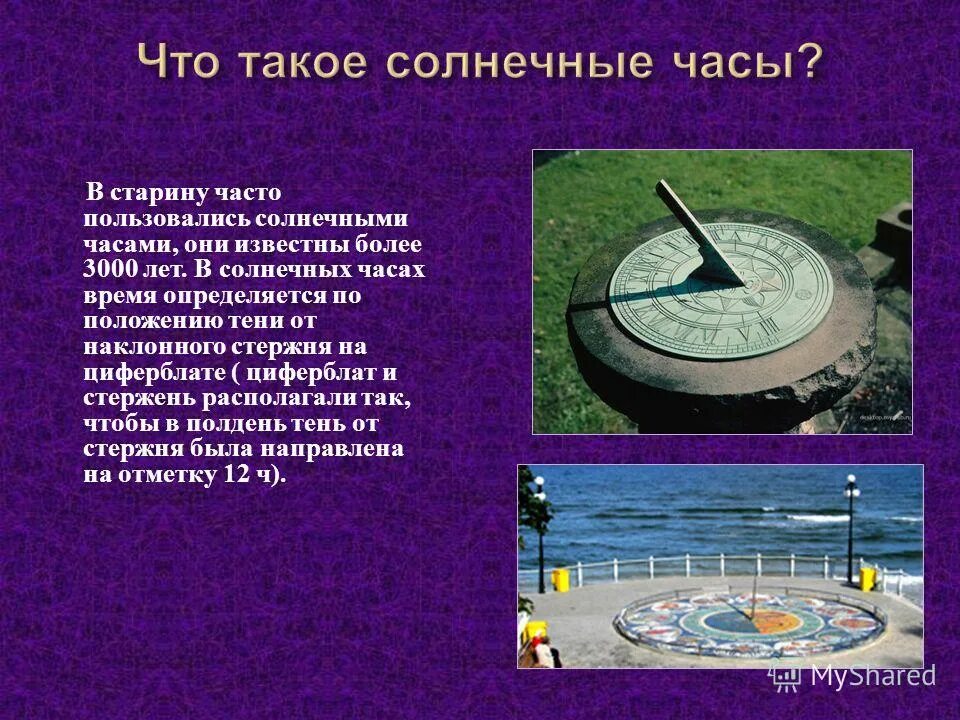 Что такое солнечные часы?

В старину часто пользовались солнечными часами, они известны более 3000 лет. В солнечных часах время определяется по положению тени от наклонного стержня на циферблате ( циферблат и стержень располагали так, чтобы в полдень тень от стержня была направлена на отметку 12 ч).

MyShared